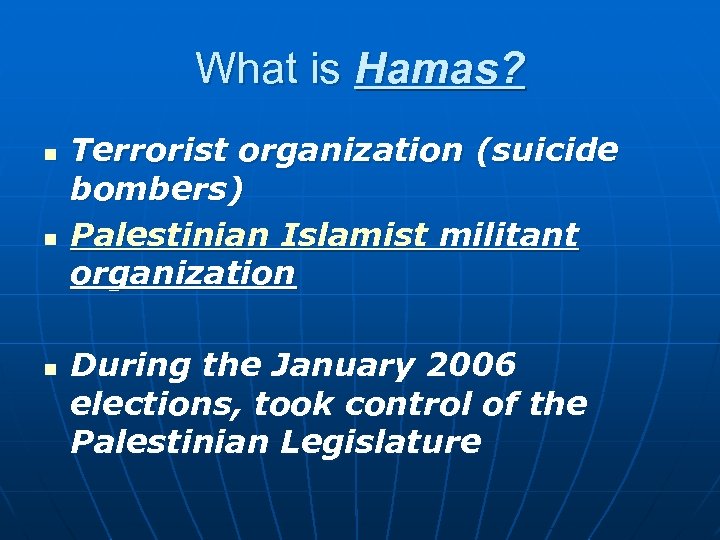 What is Hamas?

- Terrorist organization (suicide bombers)
- Palestinian Islamist militant organization

- During the January 2006 elections, took control of the Palestinian Legislature